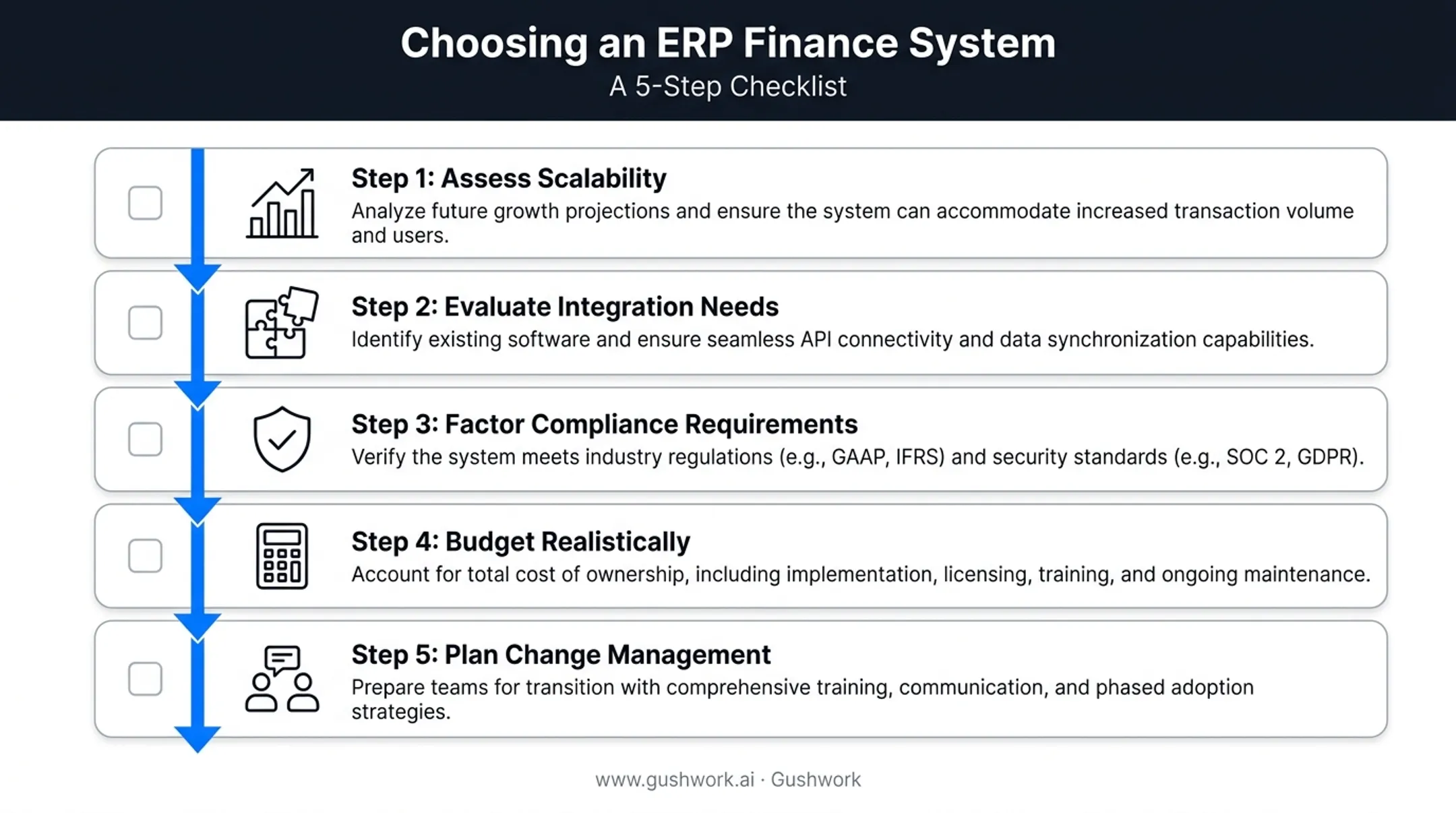 Choosing an ERP Finance System
A 5-Step Checklist

Step 1: Assess Scalability
Analyze future growth projections and ensure the system can accommodate increased transaction volume and users.

Step 2: Evaluate Integration Needs
Identify existing software and ensure seamless API connectivity and data synchronization capabilities.

Step 3: Factor Compliance Requirements
Verify the system meets industry regulations (e.g., GAAP, IFRS) and security standards (e.g., SOC 2, GDPR).

Step 4: Budget Realistically
Account for total cost of ownership, including implementation, licensing, training, and ongoing maintenance.

Step 5: Plan Change Management
Prepare teams for transition with comprehensive training, communication, and phased adoption strategies.

www.gushwork.ai · Gushwork